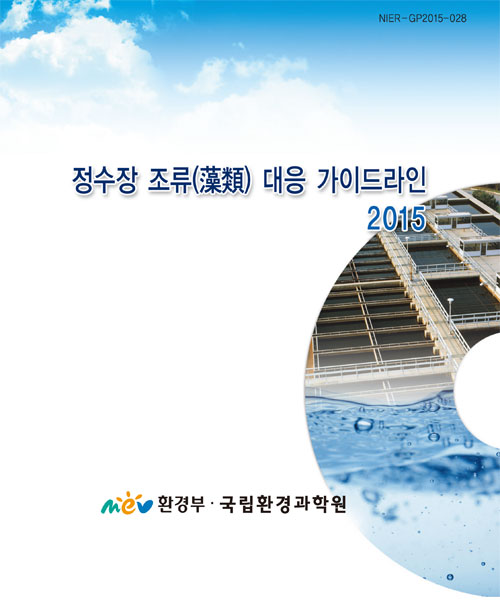 NIER-GP2015-028

정수장 조류(藻類) 대응 가이드라인
2015

mev 환경부 · 국립환경과학원